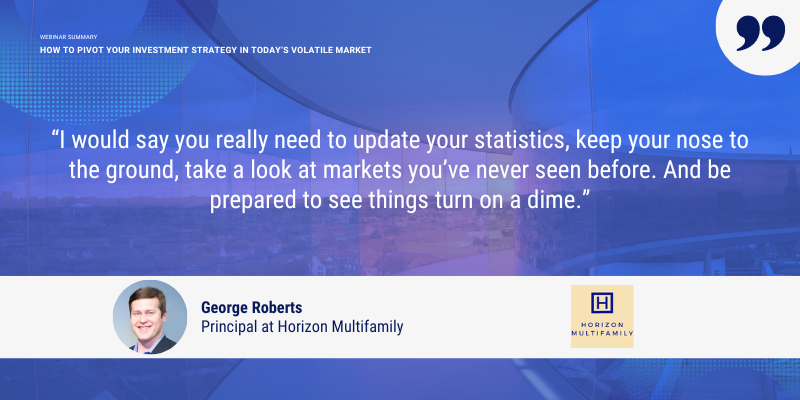 WEBINAR SUMMARY
HOW TO PIVOT YOUR INVESTMENT STRATEGY IN TODAY'S VOLATILE MARKET

”

“I would say you really need to update your statistics, keep your nose to the ground, take a look at markets you’ve never seen before. And be prepared to see things turn on a dime.”

George Roberts
Principal at Horizon Multifamily

H
HORIZON MULTIFAMILY